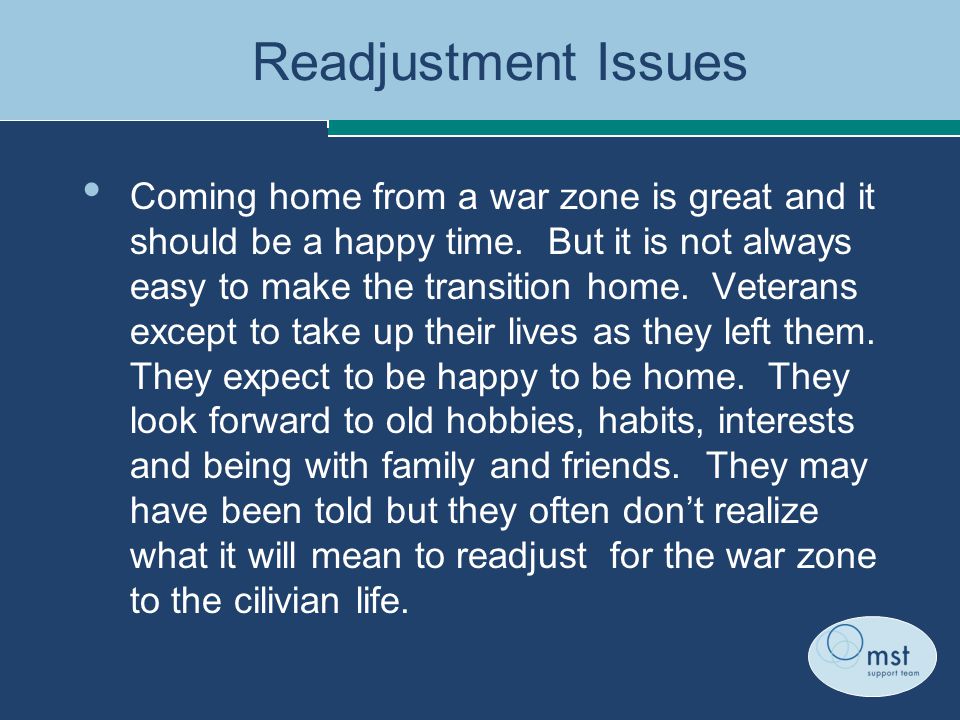 Readjustment Issues

• Coming home from a war zone is great and it should be a happy time. But it is not always easy to make the transition home. Veterans except to take up their lives as they left them. They expect to be happy to be home. They look forward to old hobbies, habits, interests and being with family and friends. They may have been told but they often don't realize what it will mean to readjust for the war zone to the cilivian life.

mst
support team